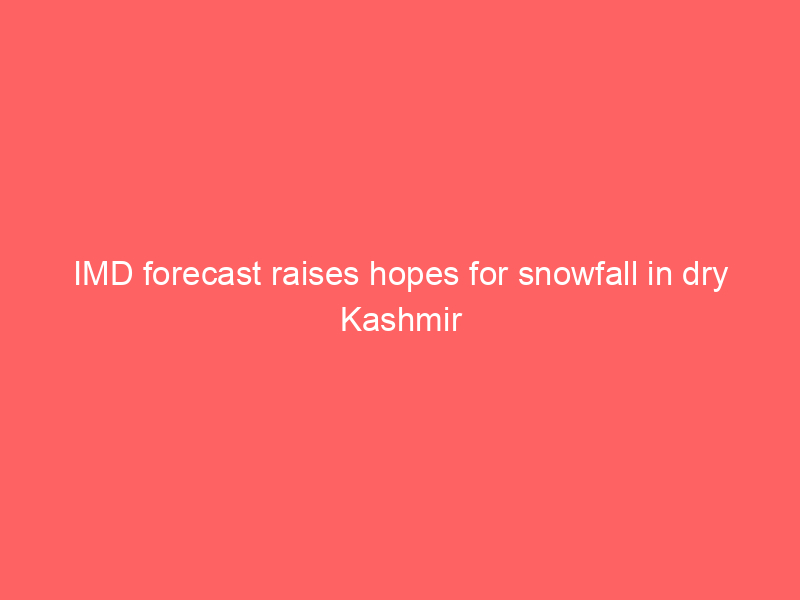 IMD forecast raises hopes for snowfall in dry Kashmir